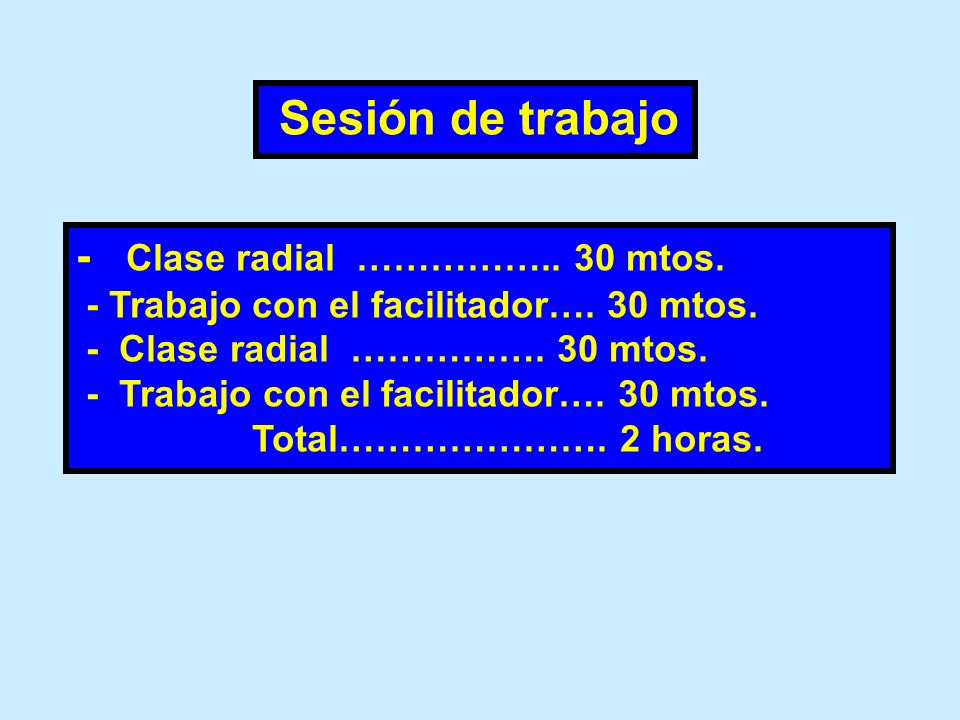 Sesión de trabajo

- Clase radial …………….. 30 mtos.
- Trabajo con el facilitador…. 30 mtos.
- Clase radial ……………. 30 mtos.
- Trabajo con el facilitador…. 30 mtos.
Total…………………. 2 horas.